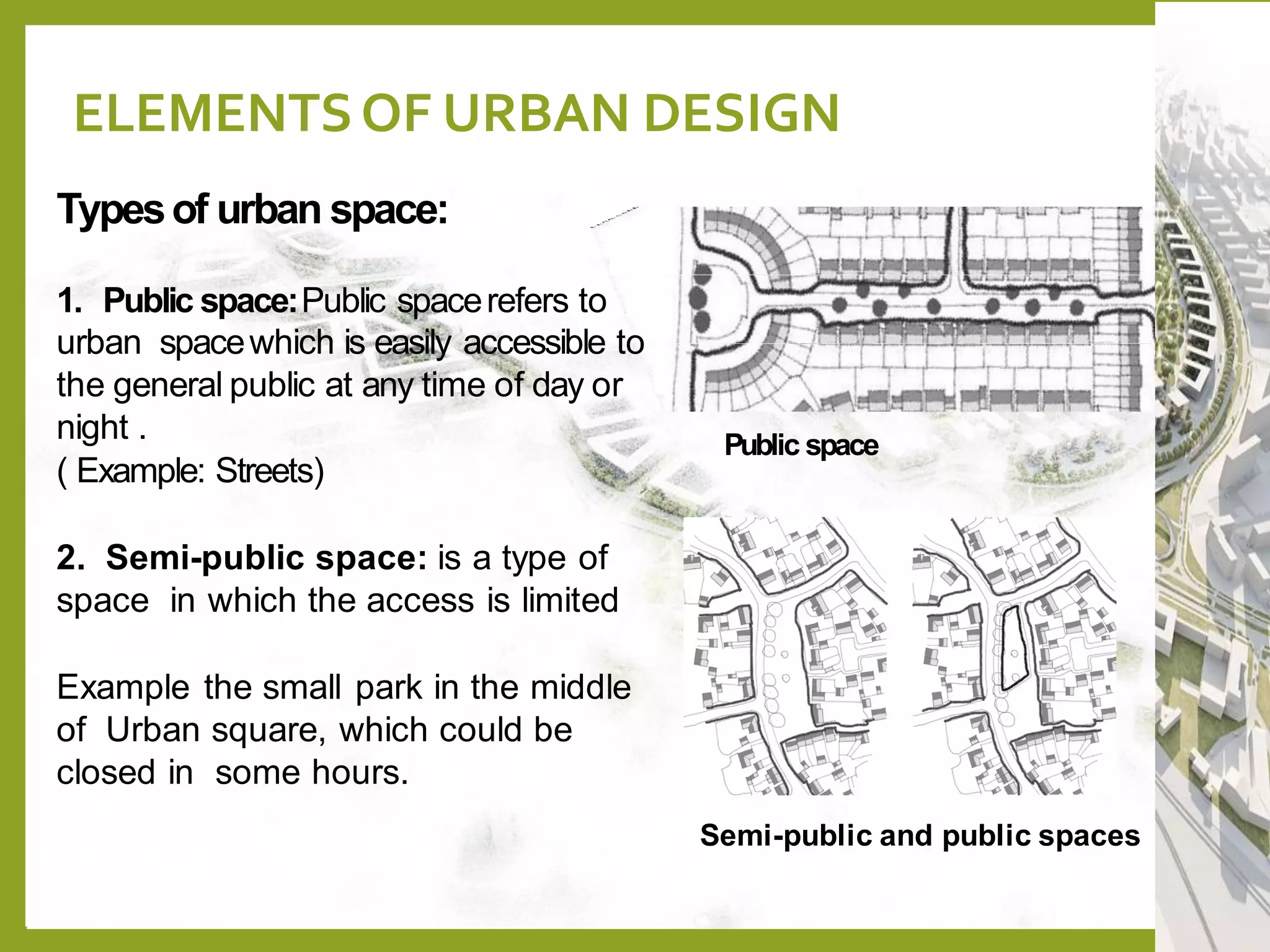 ELEMENTS OF URBAN DESIGN

Types of urban space:

1. Public space: Public space refers to urban space which is easily accessible to the general public at any time of day or night .
( Example: Streets)

2. Semi-public space: is a type of space in which the access is limited

Example the small park in the middle of Urban square, which could be closed in some hours.

Public space

Semi-public and public spaces